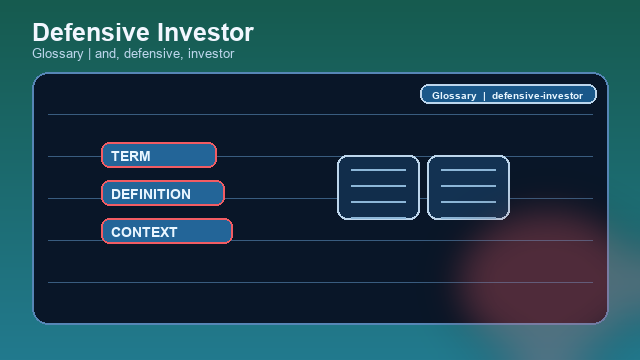 Defensive Investor
Glossary | and, defensive, investor

Glossary | defensive-investor

TERM

DEFINITION

CONTEXT